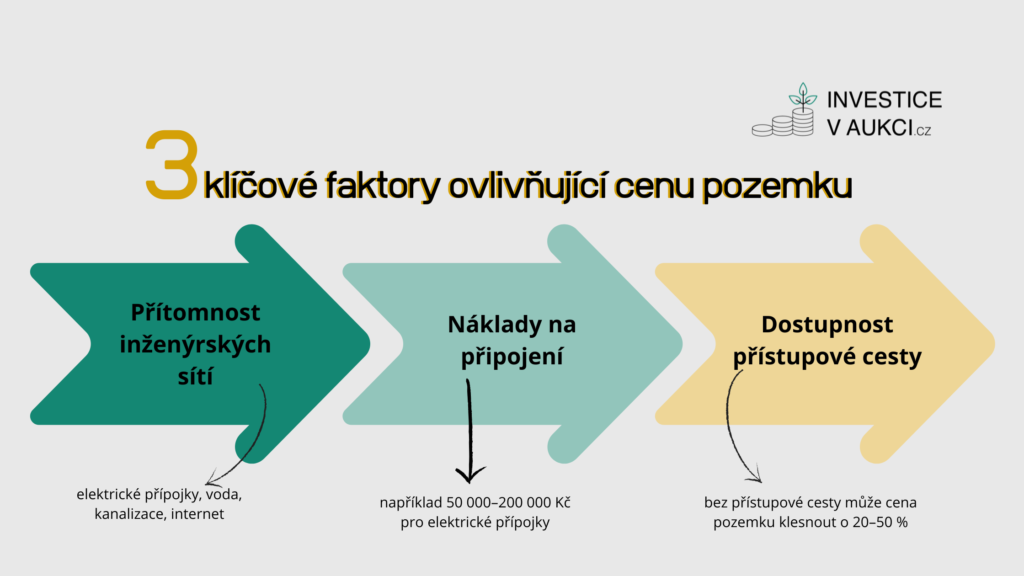 INVESTICE V AUKCI.cz

3 klíčové faktory ovlivňující cenu pozemku

Přítomnost inženýrských sítí

Náklady na připojení

Dostupnost přístupové cesty

elektrické přípojky, voda, kanalizace, internet

například 50 000–200 000 Kč pro elektrické přípojky

bez přístupové cesty může cena pozemku klesnout o 20–50 %